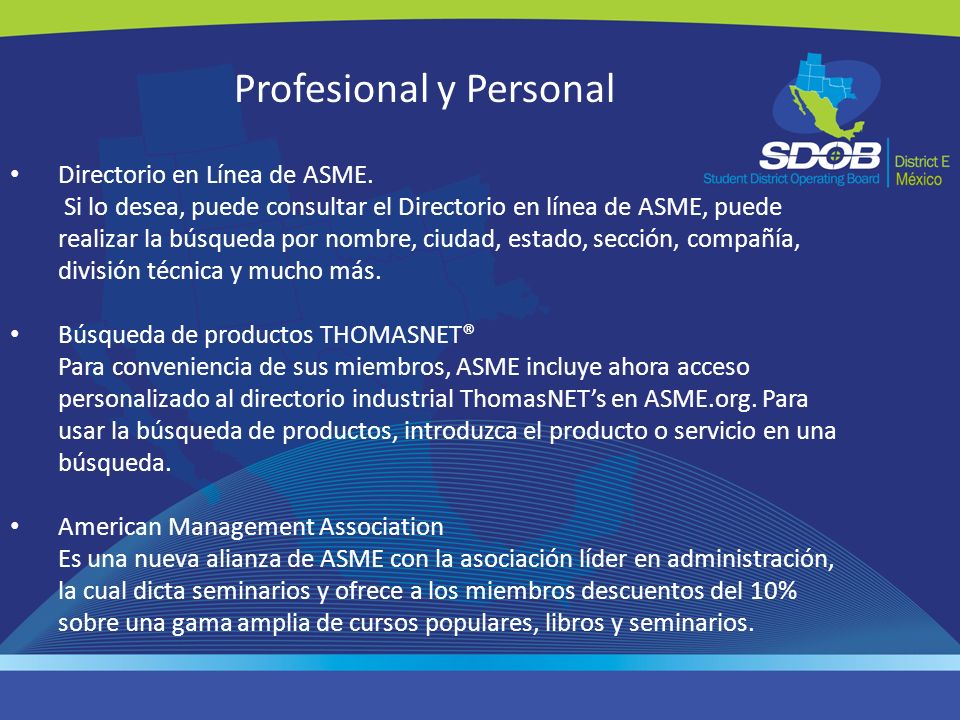 Profesional y Personal

SDOB
Student District Operating Board
District E
México

• Directorio en Línea de ASME.
Si lo desea, puede consultar el Directorio en línea de ASME, puede realizar la búsqueda por nombre, ciudad, estado, sección, compañía, división técnica y mucho más.

• Búsqueda de productos THOMASNET®
Para conveniencia de sus miembros, ASME incluye ahora acceso personalizado al directorio industrial ThomasNET's en ASME.org. Para usar la búsqueda de productos, introduzca el producto o servicio en una búsqueda.

• American Management Association
Es una nueva alianza de ASME con la asociación líder en administración, la cual dicta seminarios y ofrece a los miembros descuentos del 10% sobre una gama amplia de cursos populares, libros y seminarios.